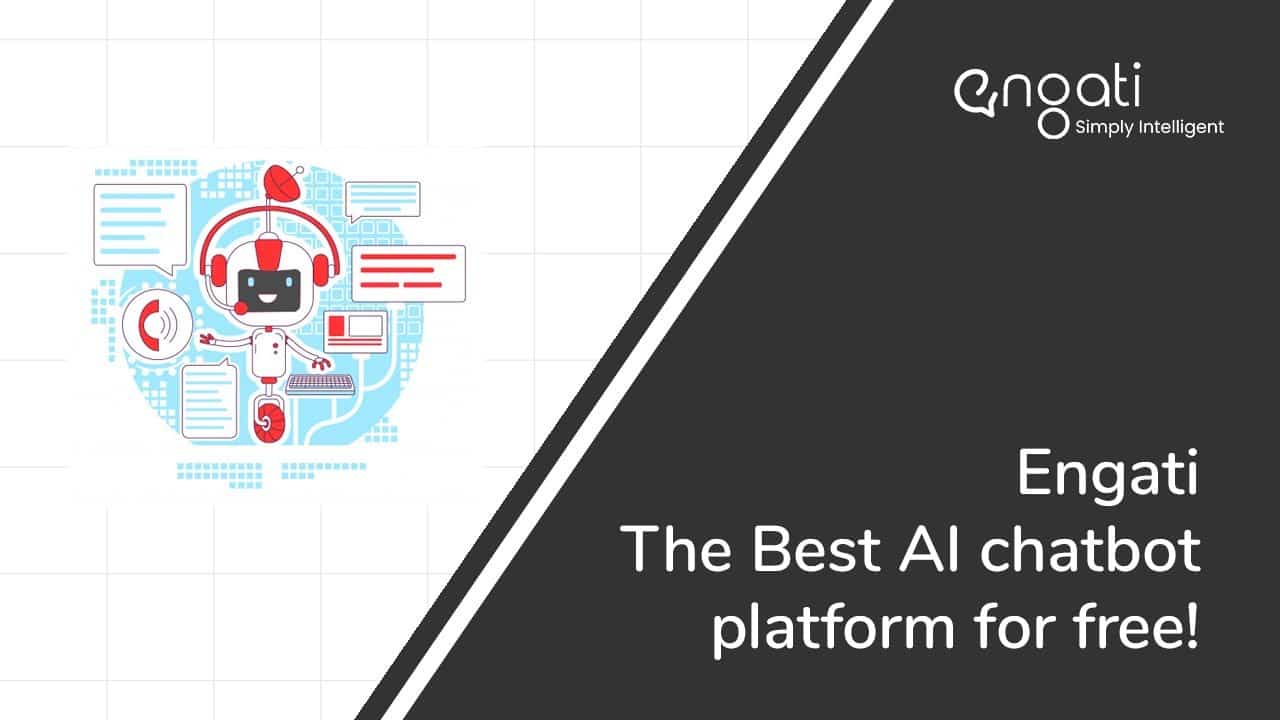 engati
Simply Intelligent

Engati
The Best AI chatbot platform for free!